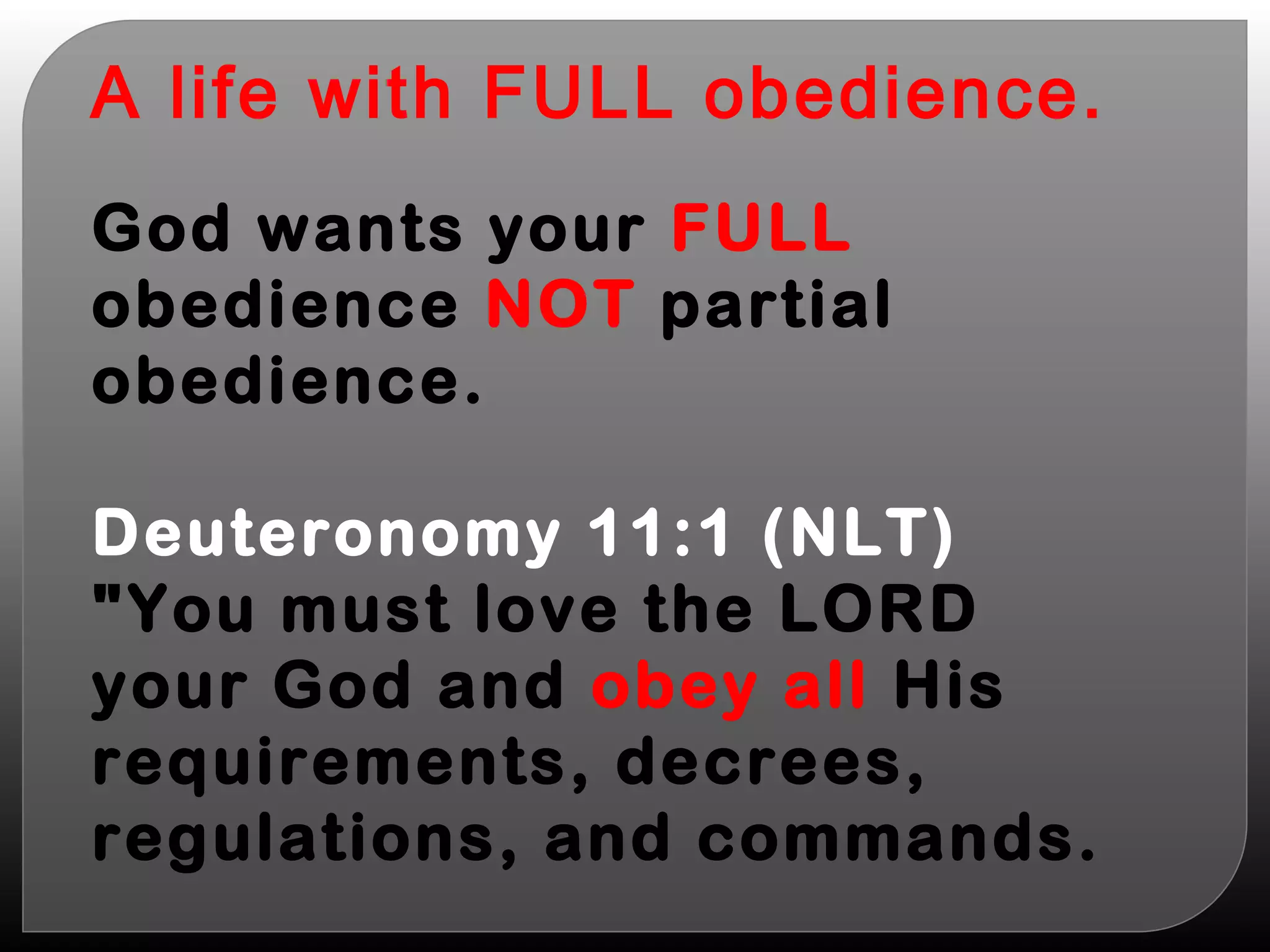 A life with FULL obedience.

God wants your FULL obedience NOT partial obedience.

Deuteronomy 11:1 (NLT)
"You must love the LORD your God and obey all His requirements, decrees, regulations, and commands.